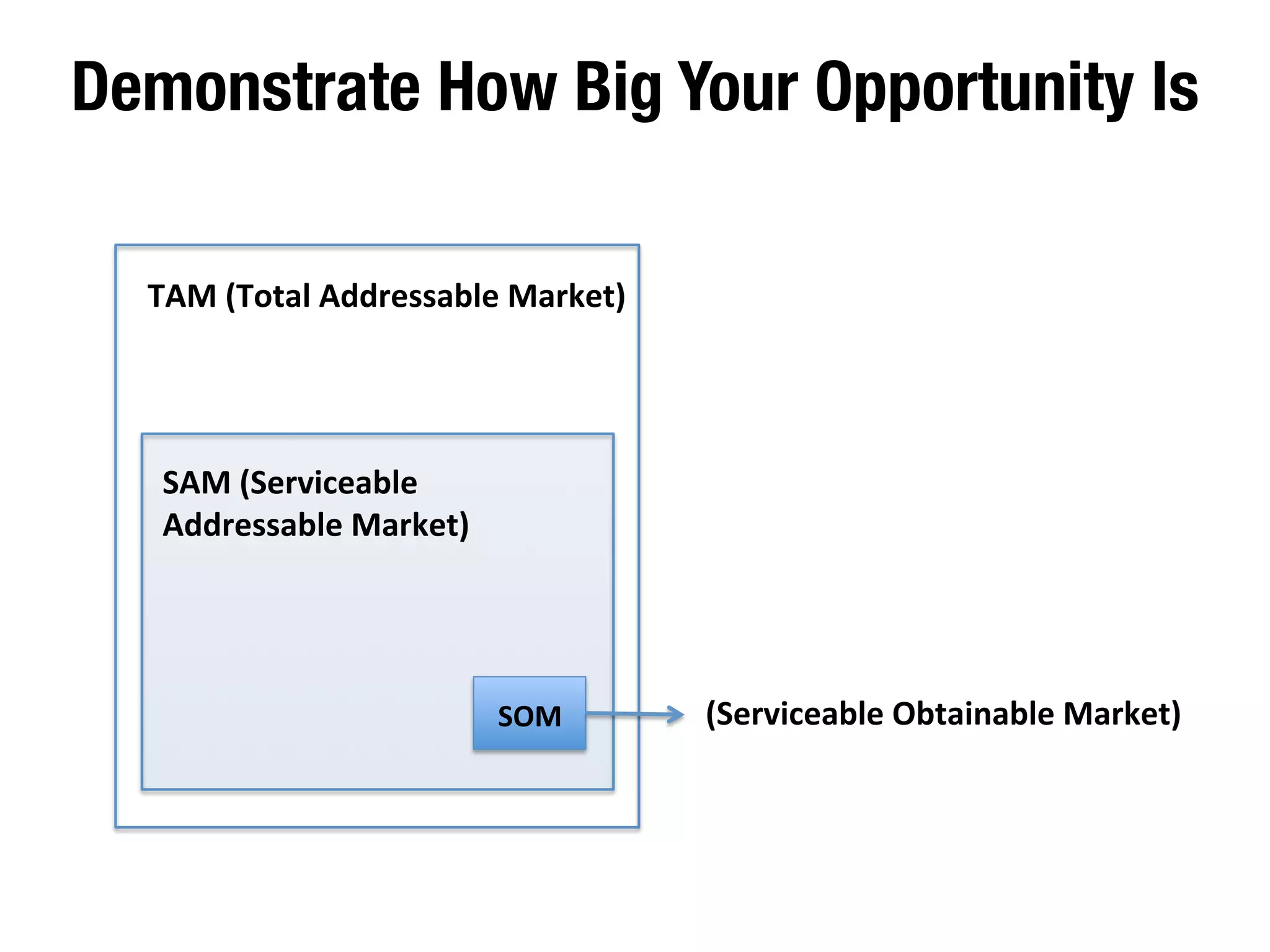 Demonstrate How Big Your Opportunity Is

TAM (Total Addressable Market)

SAM (Serviceable Addressable Market)

SOM

(Serviceable Obtainable Market)